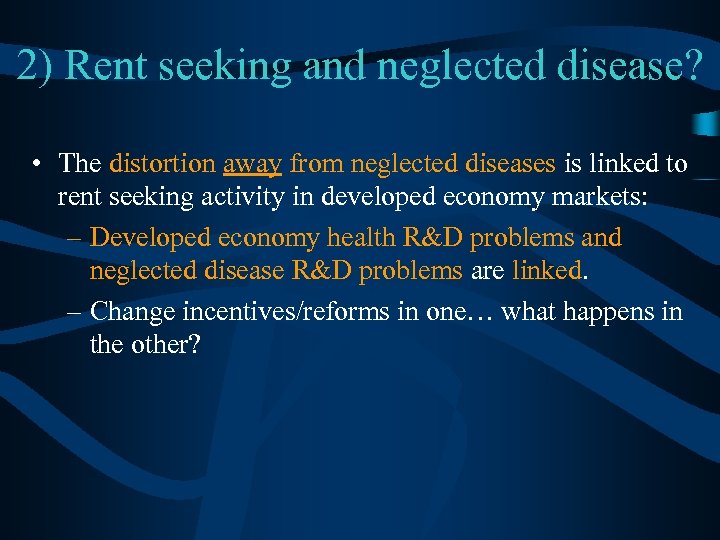 2) Rent seeking and neglected disease?

• The distortion away from neglected diseases is linked to rent seeking activity in developed economy markets:

– Developed economy health R&D problems and neglected disease R&D problems are linked.

– Change incentives/reforms in one… what happens in the other?